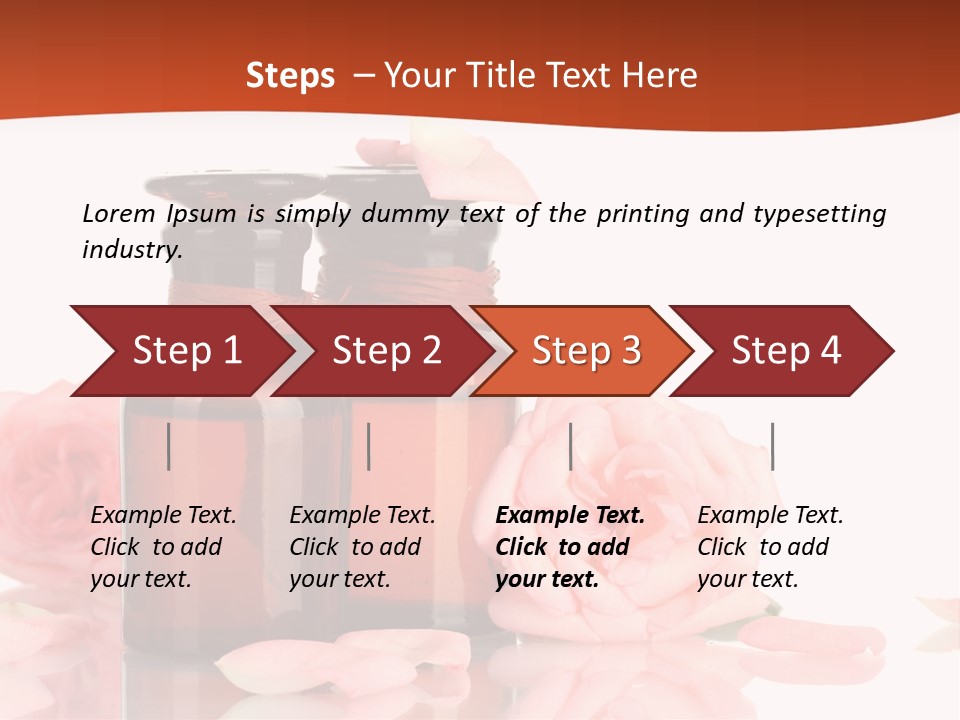 Steps – Your Title Text Here

Lorem Ipsum is simply dummy text of the printing and typesetting industry.

Step 1

Step 2

Step 3

Step 4

Example Text. Click to add your text.

Example Text. Click to add your text.

Example Text. Click to add your text.

Example Text. Click to add your text.